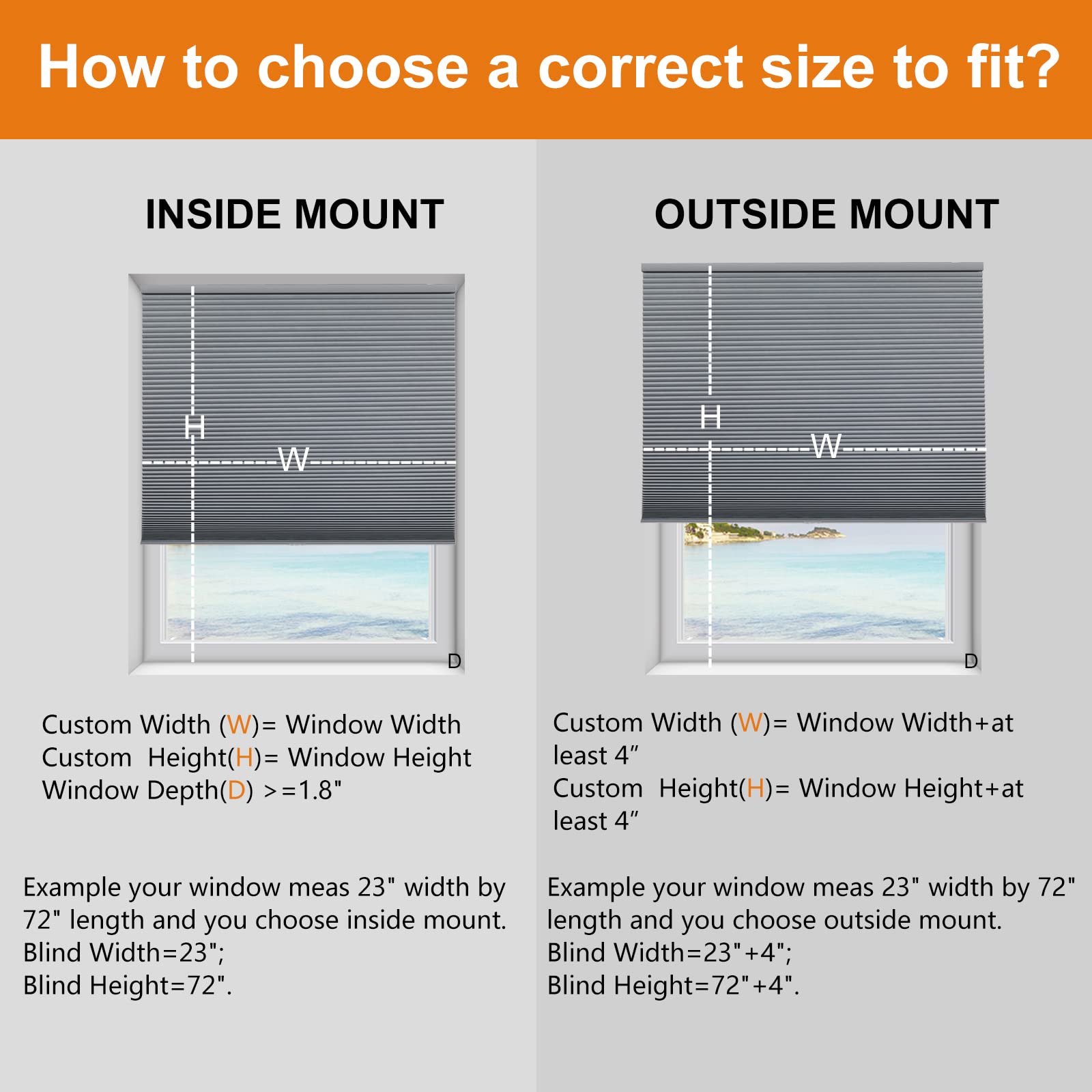 How to choose a correct size to fit?

INSIDE MOUNT

H
W
D

Custom Width (W)= Window Width
Custom Height(H)= Window Height
Window Depth(D) >=1.8"

Example your window meas 23" width by 72" length and you choose inside mount.
Blind Width=23";
Blind Height=72".

OUTSIDE MOUNT

H
W
D

Custom Width (W)= Window Width+at least 4”
Custom Height(H)= Window Height+at least 4”

Example your window meas 23" width by 72" length and you choose outside mount.
Blind Width=23"+4";
Blind Height=72"+4".